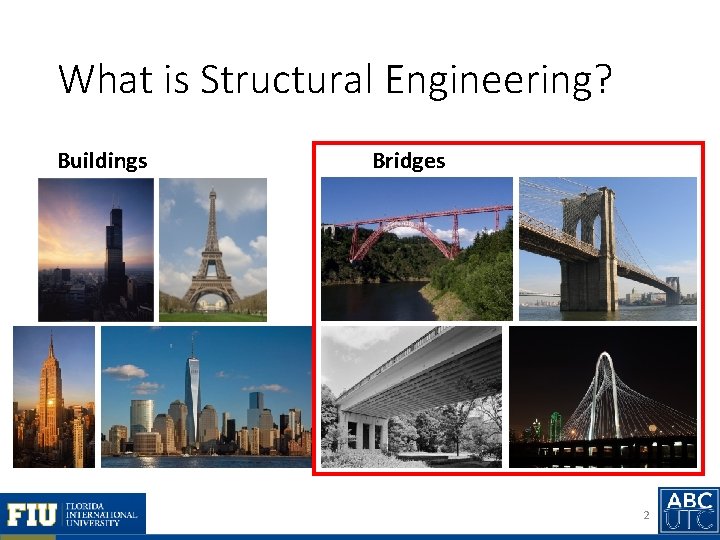 What is Structural Engineering?

Buildings

Bridges

FIU FLORIDA INTERNATIONAL UNIVERSITY

2

ABC UTC